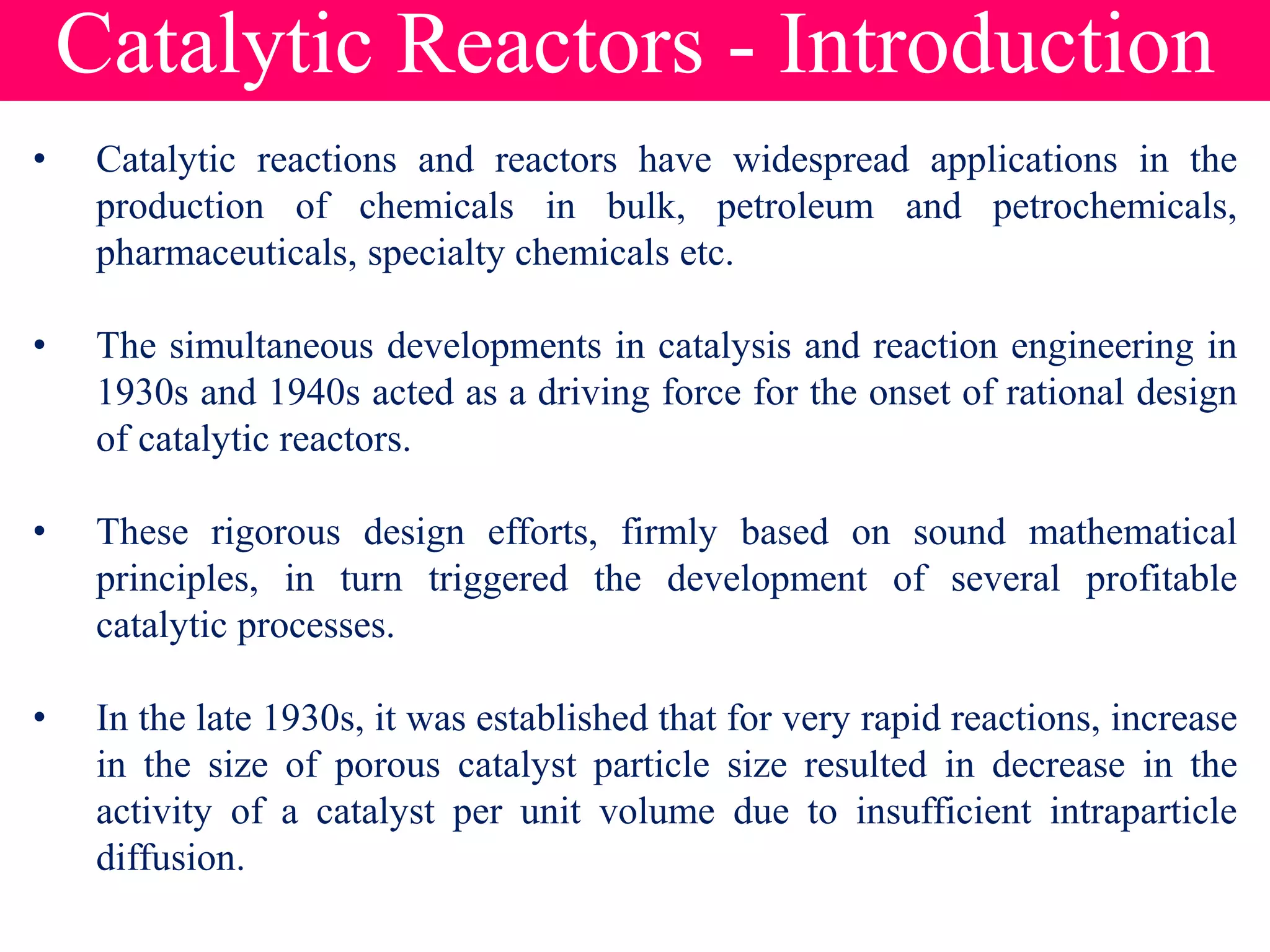 Catalytic Reactors - Introduction

• Catalytic reactions and reactors have widespread applications in the production of chemicals in bulk, petroleum and petrochemicals, pharmaceuticals, specialty chemicals etc.

• The simultaneous developments in catalysis and reaction engineering in 1930s and 1940s acted as a driving force for the onset of rational design of catalytic reactors.

• These rigorous design efforts, firmly based on sound mathematical principles, in turn triggered the development of several profitable catalytic processes.

• In the late 1930s, it was established that for very rapid reactions, increase in the size of porous catalyst particle size resulted in decrease in the activity of a catalyst per unit volume due to insufficient intraparticle diffusion.